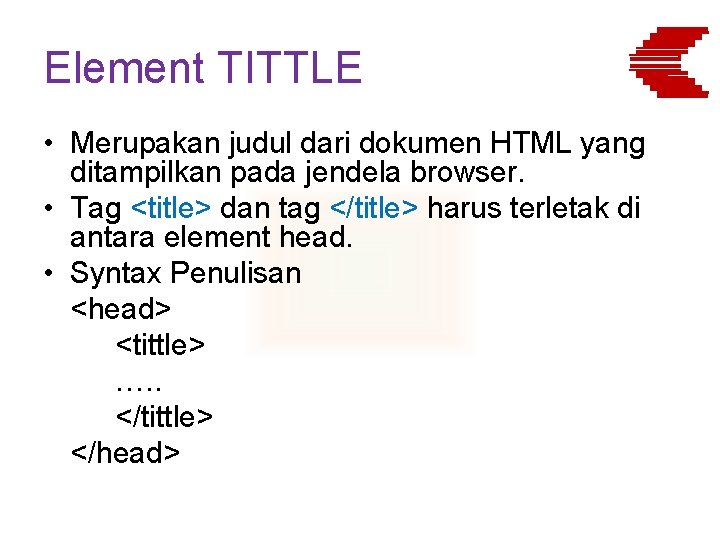 Element TITTLE

• Merupakan judul dari dokumen HTML yang ditampilkan pada jendela browser.
• Tag <title> dan tag </title> harus terletak di antara element head.
• Syntax Penulisan

<head>
<tittle>
…..
</tittle>
</head>